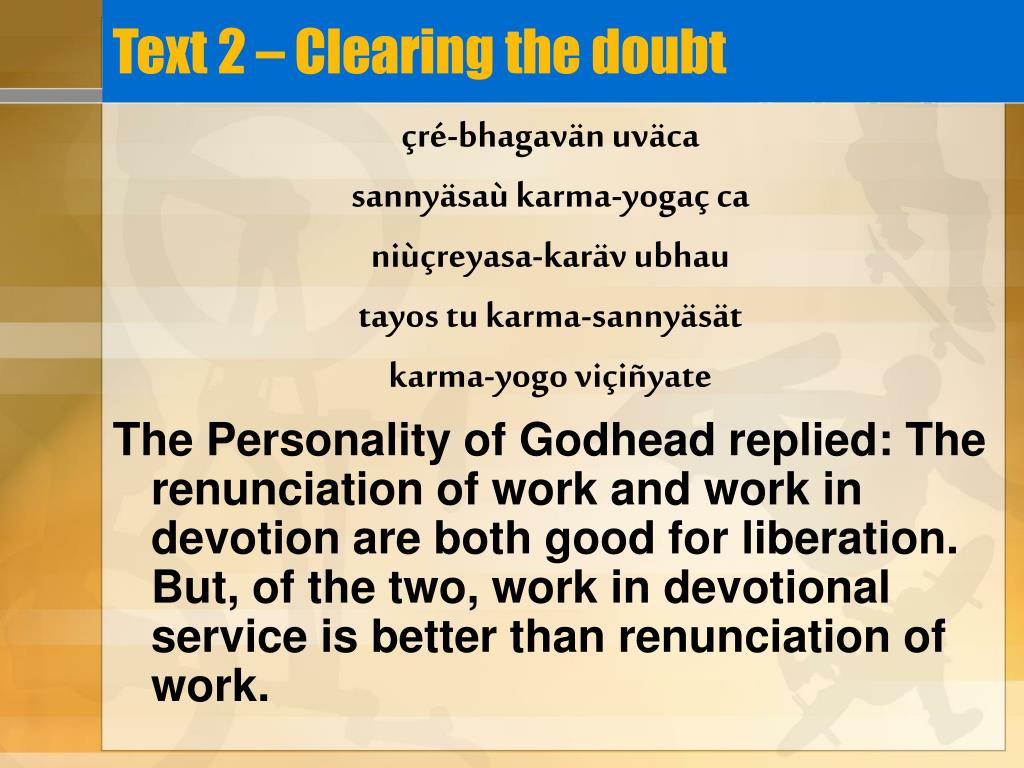 Text 2 – Clearing the doubt

çré-bhagavän uväca

sannyäsaù karma-yogaç ca

niùçreyasa-karäv ubhau

tayos tu karma-sannyäsät

karma-yogo viçiñyate

The Personality of Godhead replied: The renunciation of work and work in devotion are both good for liberation. But, of the two, work in devotional service is better than renunciation of work.